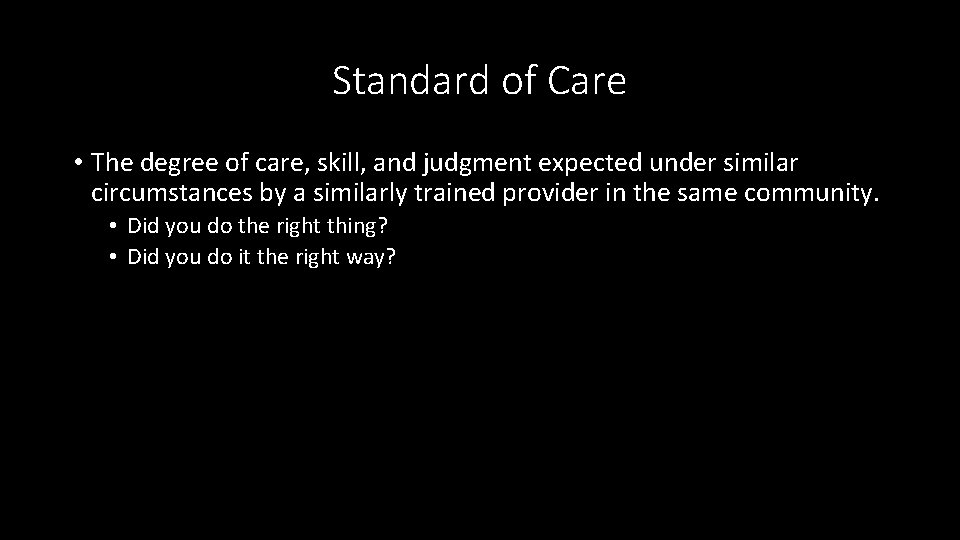 Standard of Care

• The degree of care, skill, and judgment expected under similar circumstances by a similarly trained provider in the same community.
• Did you do the right thing?
• Did you do it the right way?